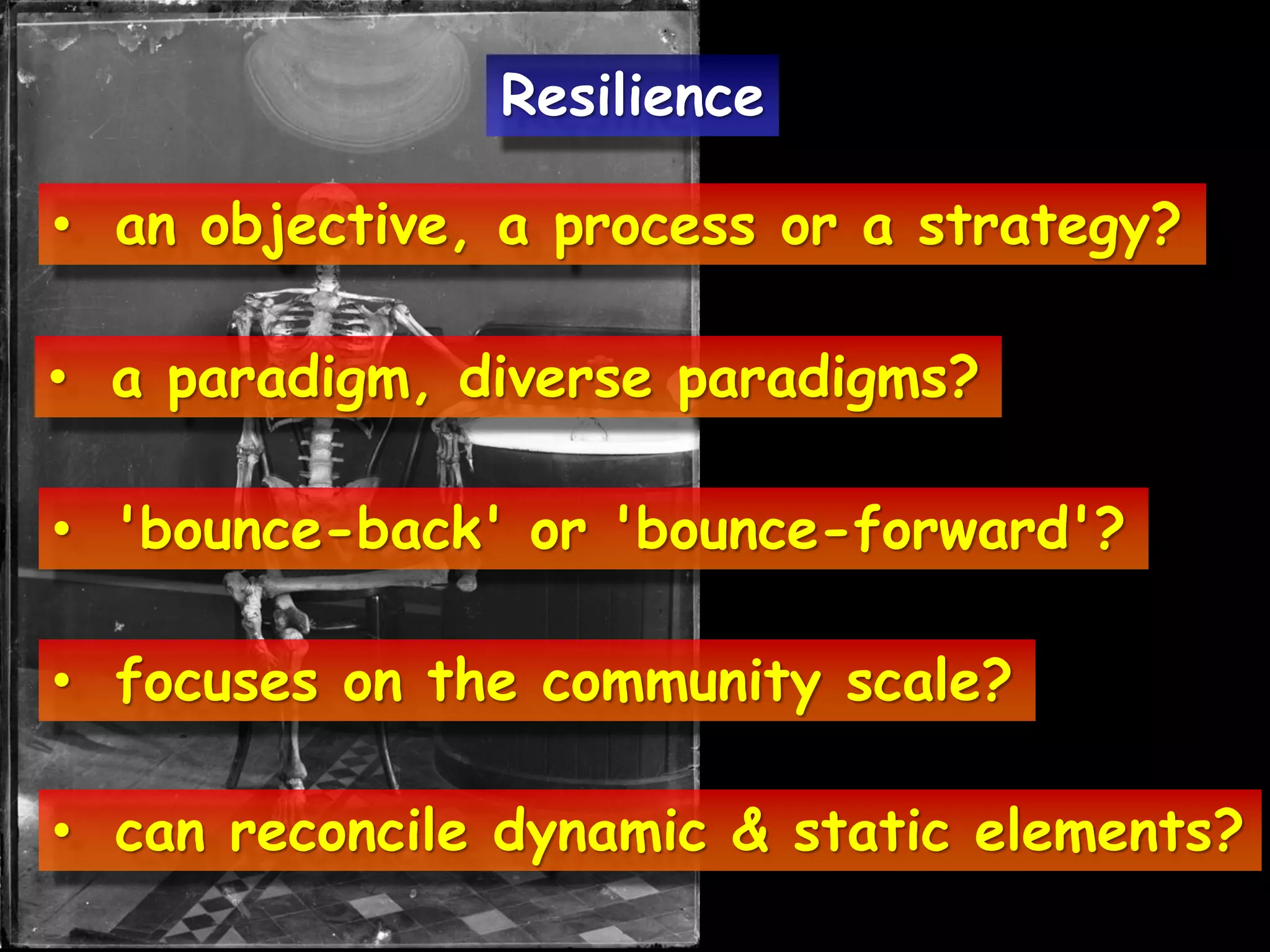 Resilience

• an objective, a process or a strategy?

• a paradigm, diverse paradigms?

• 'bounce-back' or 'bounce-forward'?

• focuses on the community scale?

• can reconcile dynamic & static elements?